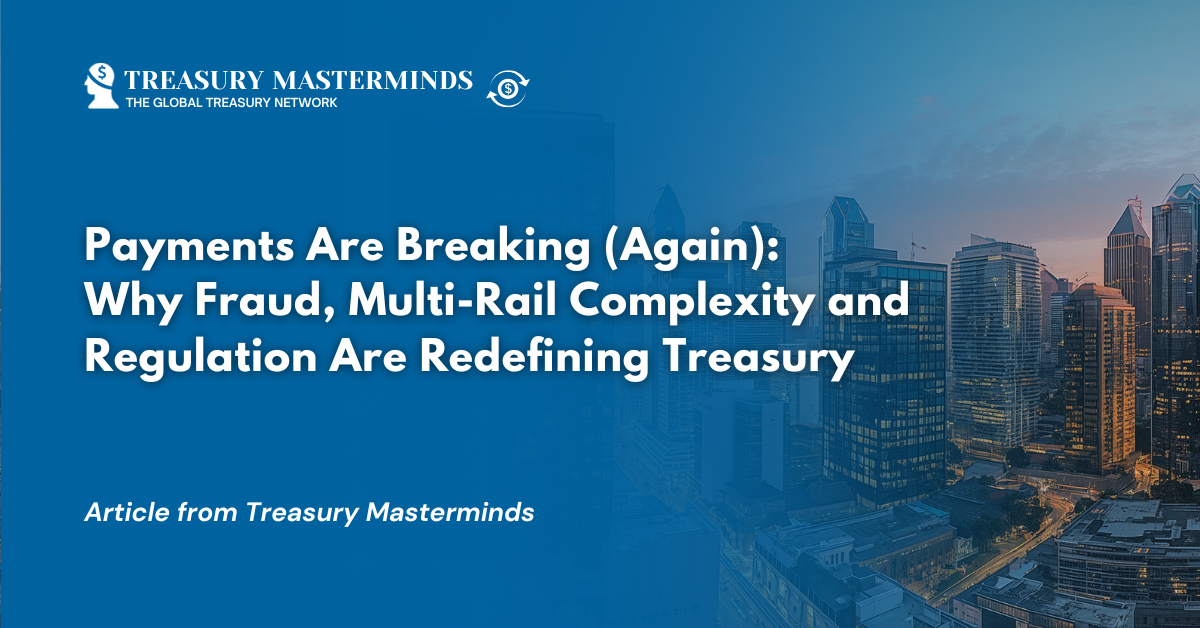 TREASURY MASTERMINDS
THE GLOBAL TREASURY NETWORK

Payments Are Breaking (Again): Why Fraud, Multi-Rail Complexity and Regulation Are Redefining Treasury

Article from Treasury Masterminds